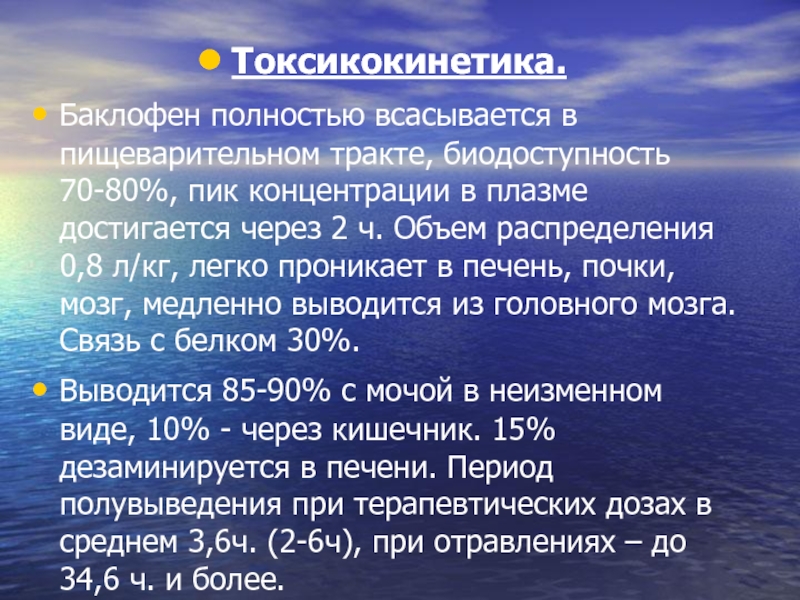 Токсикокинетика.

Баклофен полностью всасывается в пищеварительном тракте, биодоступность 70-80%, пик концентрации в плазме достигается через 2 ч. Объем распределения 0,8 л/кг, легко проникает в печень, почки, мозг, медленно выводится из головного мозга. Связь с белком 30%.

Выводится 85-90% с мочой в неизменном виде, 10% - через кишечник. 15% дезаминируется в печени. Период полувыведения при терапевтических дозах в среднем 3,6ч. (2-6ч), при отравлениях – до 34,6 ч. и более.